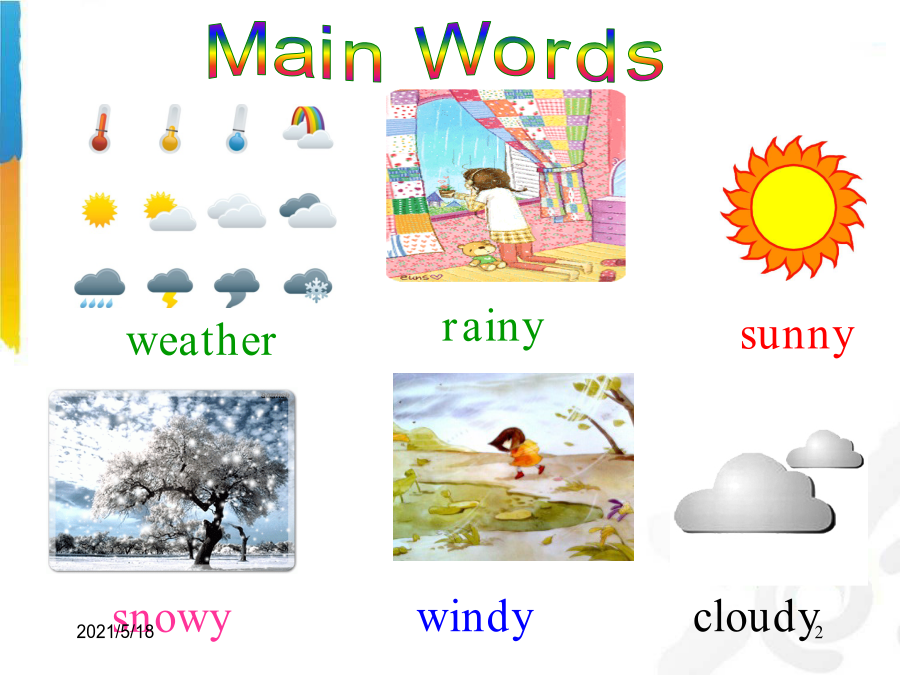 Main Words

weather

rainy

sunny

snowy

windy

cloudy

2021/5/18

2